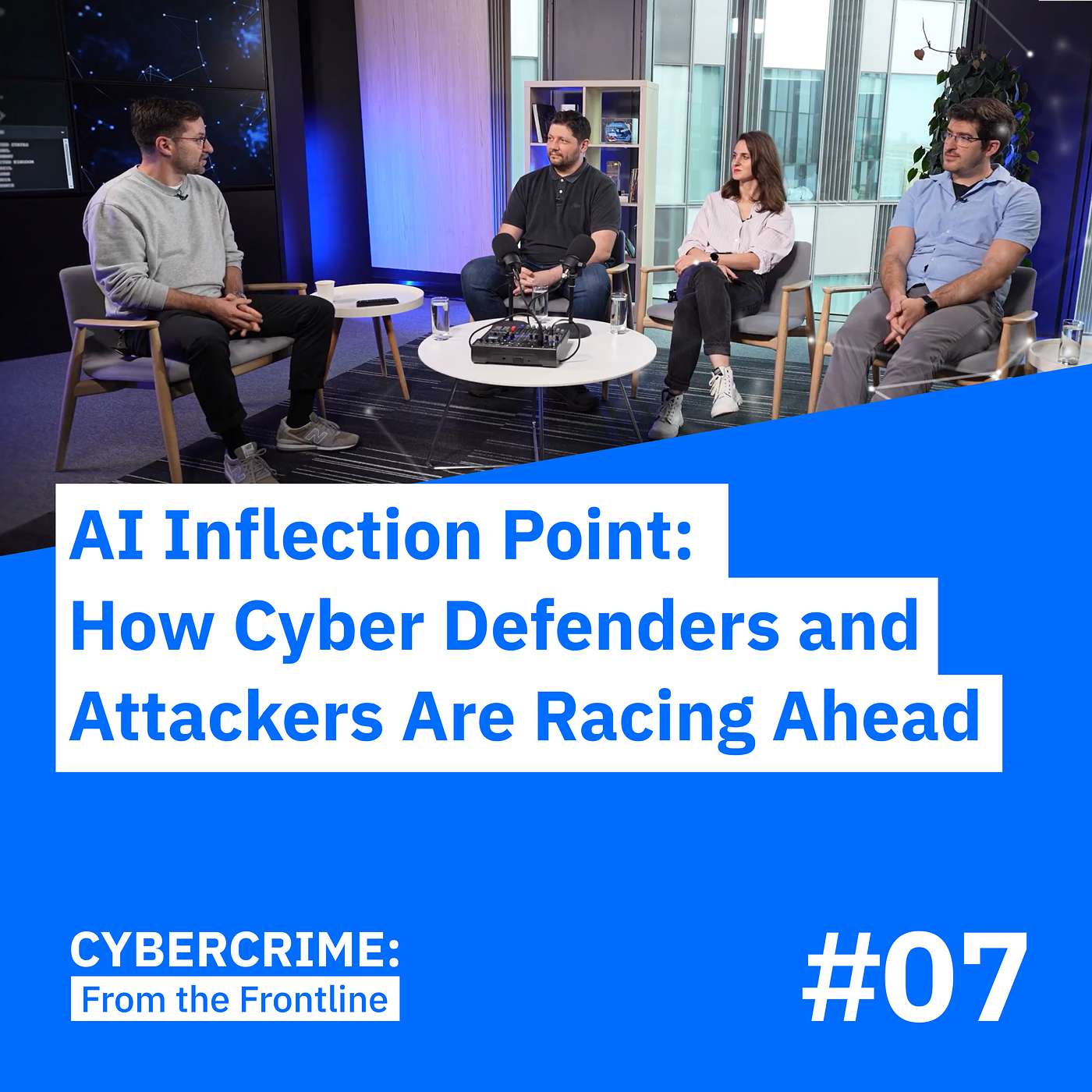 AI Inflection Point:
How Cyber Defenders and Attackers Are Racing Ahead

CYBERCRIME:
From the Frontline

#07